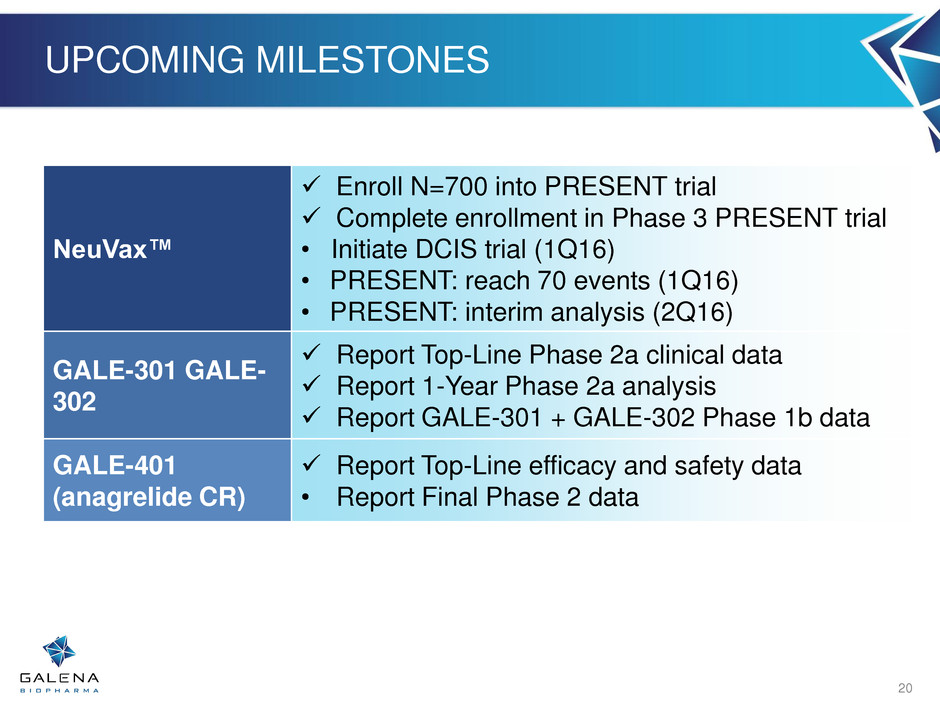 UPCOMING MILESTONES

| NeuVax™ | ✓ Enroll N=700 into PRESENT trial<br>✓ Complete enrollment in Phase 3 PRESENT trial<br>• Initiate DCIS trial (1Q16)<br>• PRESENT: reach 70 events (1Q16)<br>• PRESENT: interim analysis (2Q16) |
|---|---|
| GALE-301 GALE-302 | ✓ Report Top-Line Phase 2a clinical data<br>✓ Report 1-Year Phase 2a analysis<br>✓ Report GALE-301 + GALE-302 Phase 1b data |
| GALE-401 (anagrelide CR) | ✓ Report Top-Line efficacy and safety data<br>• Report Final Phase 2 data |

GALENA BIOPHARMA

20